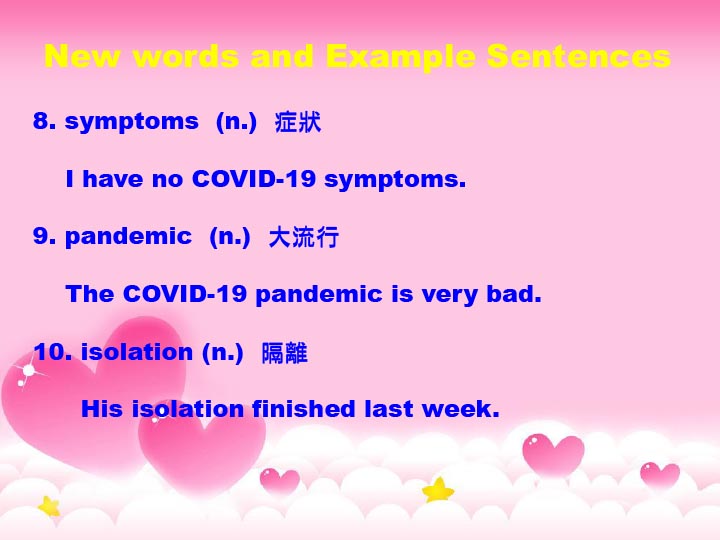 New words and Example Sentences

8. symptoms (n.) 症狀

I have no COVID-19 symptoms.

9. pandemic (n.) 大流行

The COVID-19 pandemic is very bad.

10. isolation (n.) 隔離

His isolation finished last week.